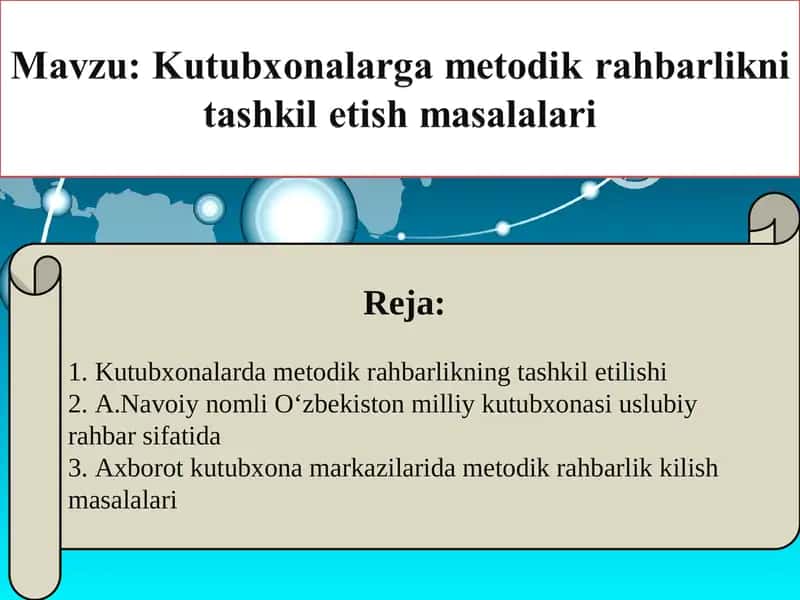 Mavzu: Kutubxonalarga metodik rahbarlikni tashkil etish masalalari

Reja:

1. Kutubxonalarda metodik rahbarlikning tashkil etilishi
2. A.Navoiy nomli O‘zbekiston milliy kutubxonasi uslubiy rahbar sifatida
3. Axborot kutubxona markazilarida metodik rahbarlik kilish masalalari